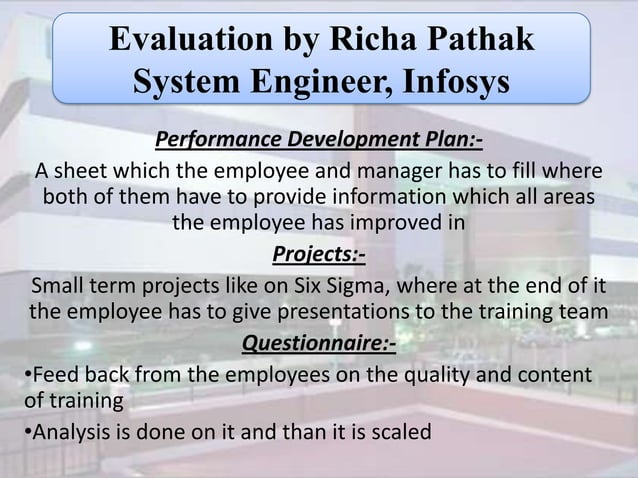 Evaluation by Richa Pathak
System Engineer, Infosys

Performance Development Plan:-

A sheet which the employee and manager has to fill where both of them have to provide information which all areas the employee has improved in

Projects:-

Small term projects like on Six Sigma, where at the end of it the employee has to give presentations to the training team

Questionnaire:-

•Feed back from the employees on the quality and content of training

•Analysis is done on it and than it is scaled